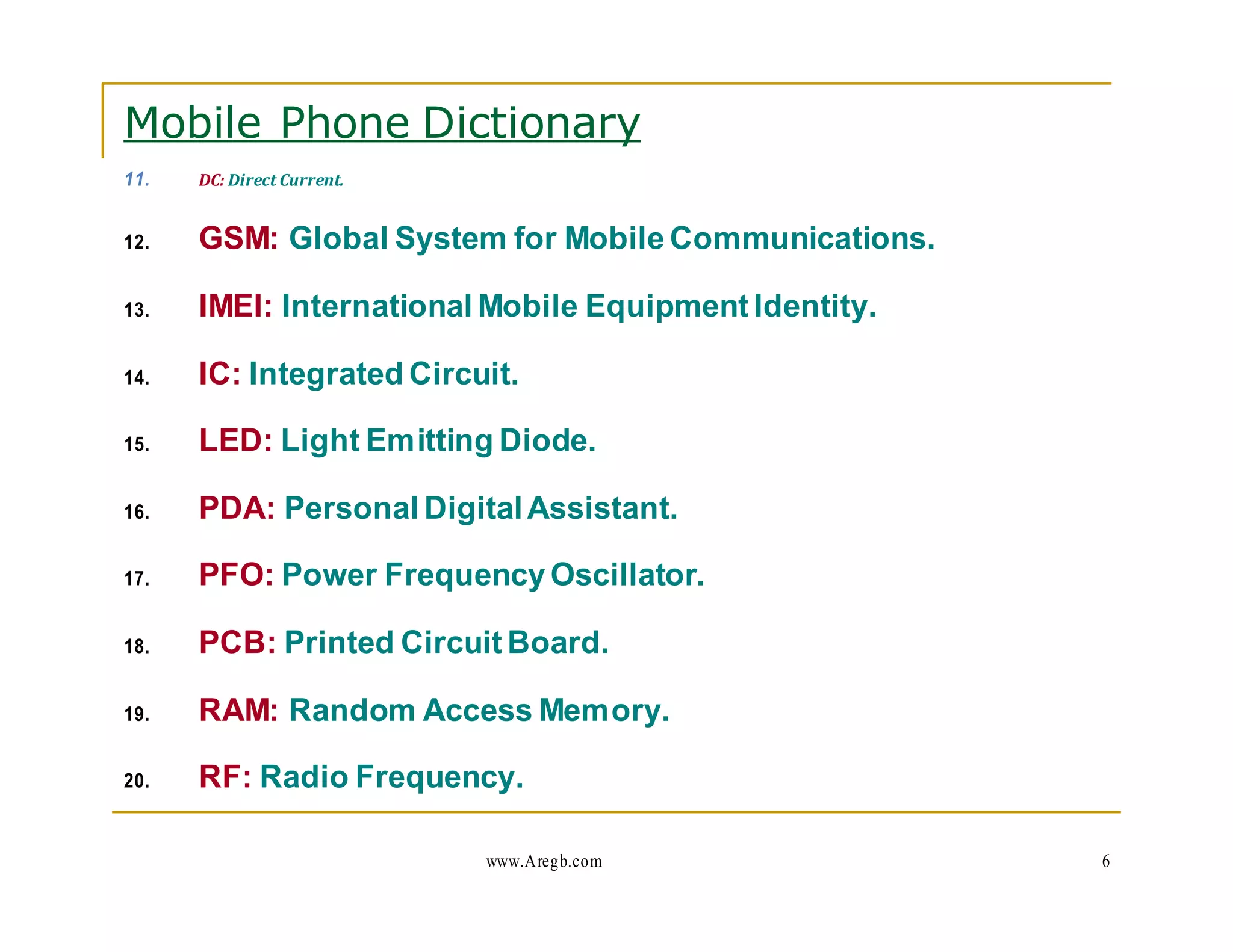 Mobile Phone Dictionary

11. DC: Direct Current.

12. GSM: Global System for Mobile Communications.

13. IMEI: International Mobile Equipment Identity.

14. IC: Integrated Circuit.

15. LED: Light Emitting Diode.

16. PDA: Personal Digital Assistant.

17. PFO: Power Frequency Oscillator.

18. PCB: Printed Circuit Board.

19. RAM: Random Access Memory.

20. RF: Radio Frequency.

www.Aregb.com

6